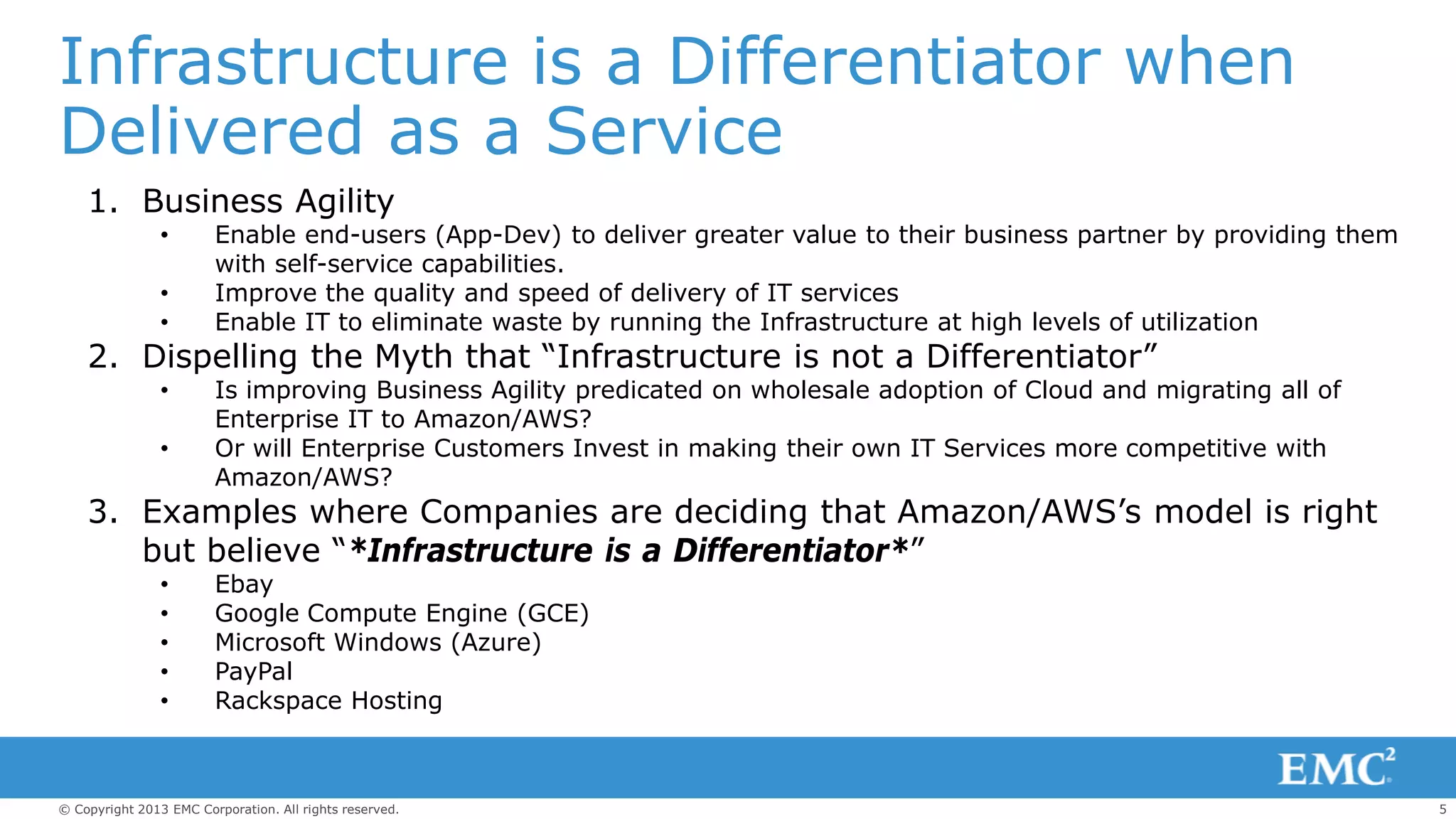 Infrastructure is a Differentiator when Delivered as a Service

1. Business Agility
• Enable end-users (App-Dev) to deliver greater value to their business partner by providing them with self-service capabilities.
• Improve the quality and speed of delivery of IT services
• Enable IT to eliminate waste by running the Infrastructure at high levels of utilization

2. Dispelling the Myth that “Infrastructure is not a Differentiator”
• Is improving Business Agility predicated on wholesale adoption of Cloud and migrating all of Enterprise IT to Amazon/AWS?
• Or will Enterprise Customers Invest in making their own IT Services more competitive with Amazon/AWS?

3. Examples where Companies are deciding that Amazon/AWS’s model is right but believe “*Infrastructure is a Differentiator*”
• Ebay
• Google Compute Engine (GCE)
• Microsoft Windows (Azure)
• PayPal
• Rackspace Hosting

EMC$^2$

© Copyright 2013 EMC Corporation. All rights reserved.

5